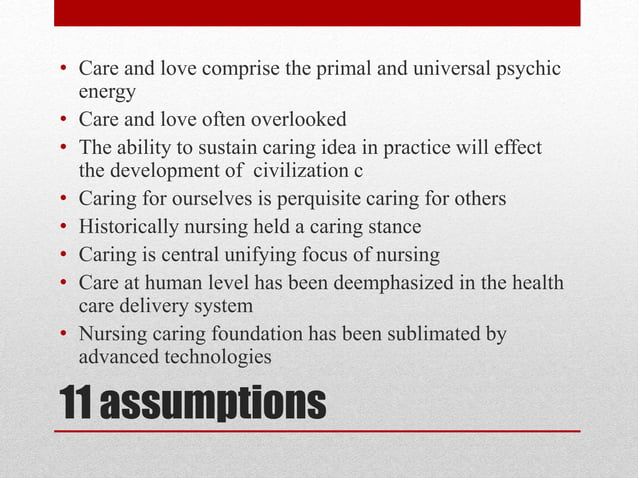 • Care and love comprise the primal and universal psychic energy
• Care and love often overlooked
• The ability to sustain caring idea in practice will effect the development of civilization c
• Caring for ourselves is perquisite caring for others
• Historically nursing held a caring stance
• Caring is central unifying focus of nursing
• Care at human level has been deemphasized in the health care delivery system
• Nursing caring foundation has been sublimated by advanced technologies

11 assumptions